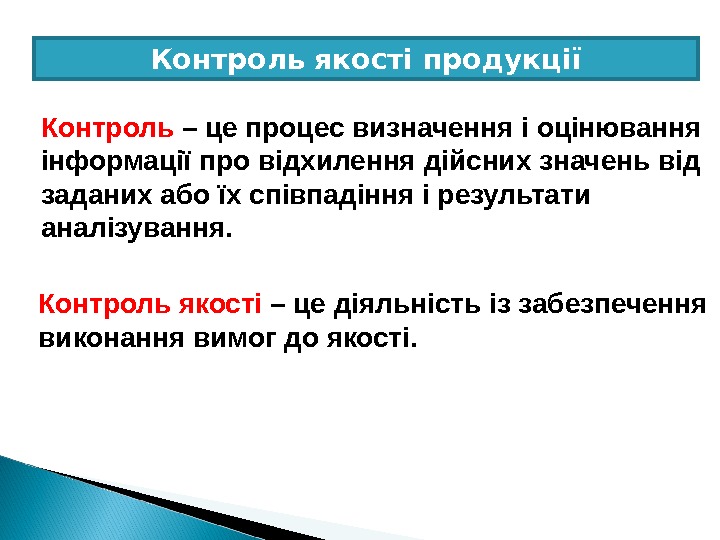 Контроль якості продукції

Контроль – це процес визначення і оцінювання інформації про відхилення дійсних значень від заданих або їх співпадіння і результати аналізування.

Контроль якості – це діяльність із забезпечення виконання вимог до якості.